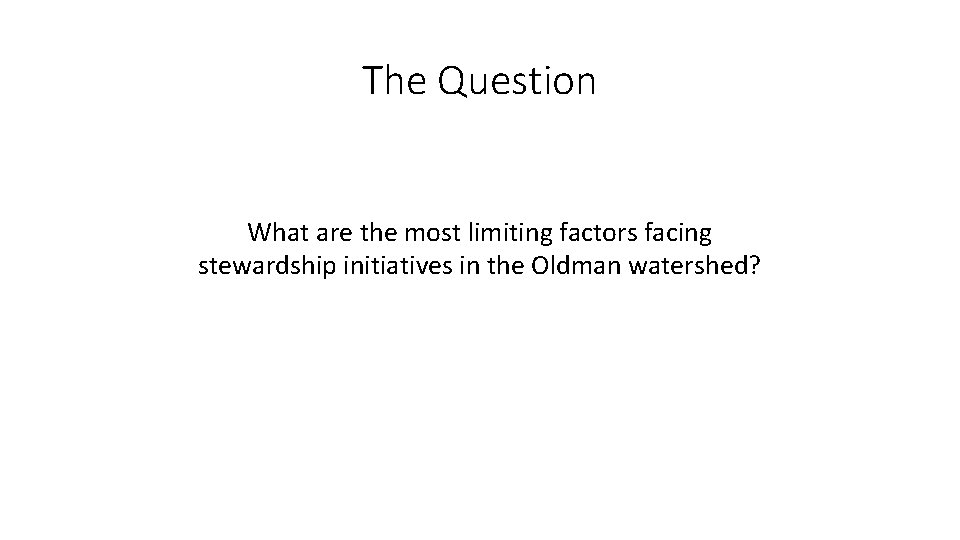 The Question

What are the most limiting factors facing stewardship initiatives in the Oldman watershed?